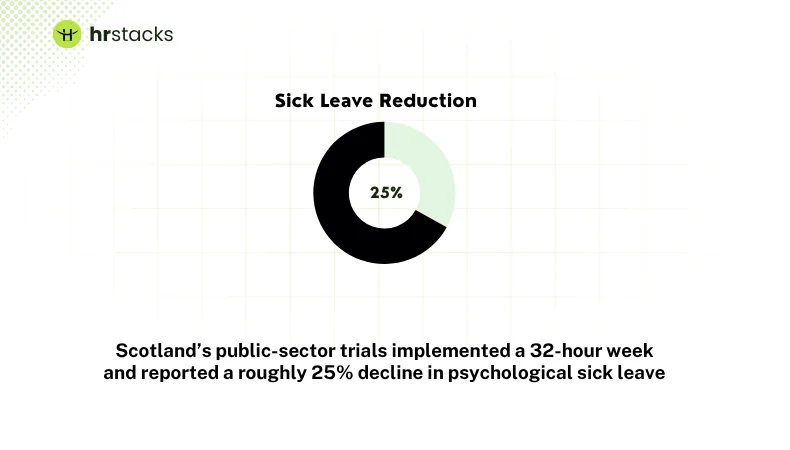 hrstacks

Sick Leave Reduction

25%

Scotland's public-sector trials implemented a 32-hour week and reported a roughly 25% decline in psychological sick leave